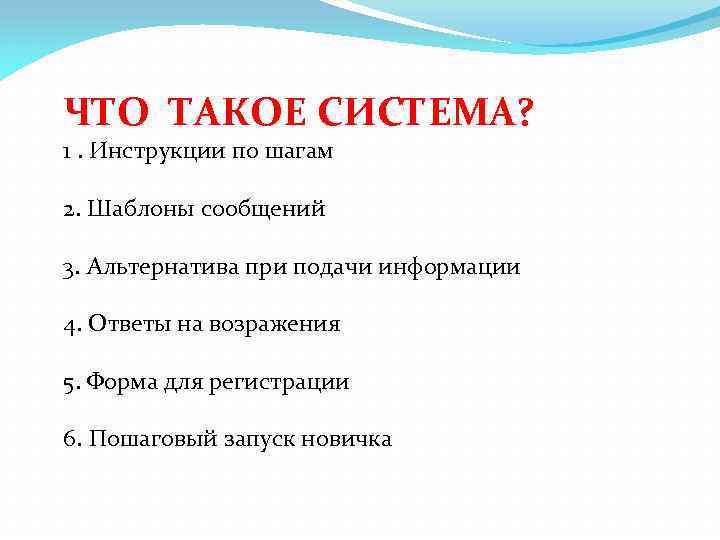 ЧТО ТАКОЕ СИСТЕМА?

1 . Инструкции по шагам

2. Шаблоны сообщений

3. Альтернатива при подачи информации

4. Ответы на возражения

5. Форма для регистрации

6. Пошаговый запуск новичка